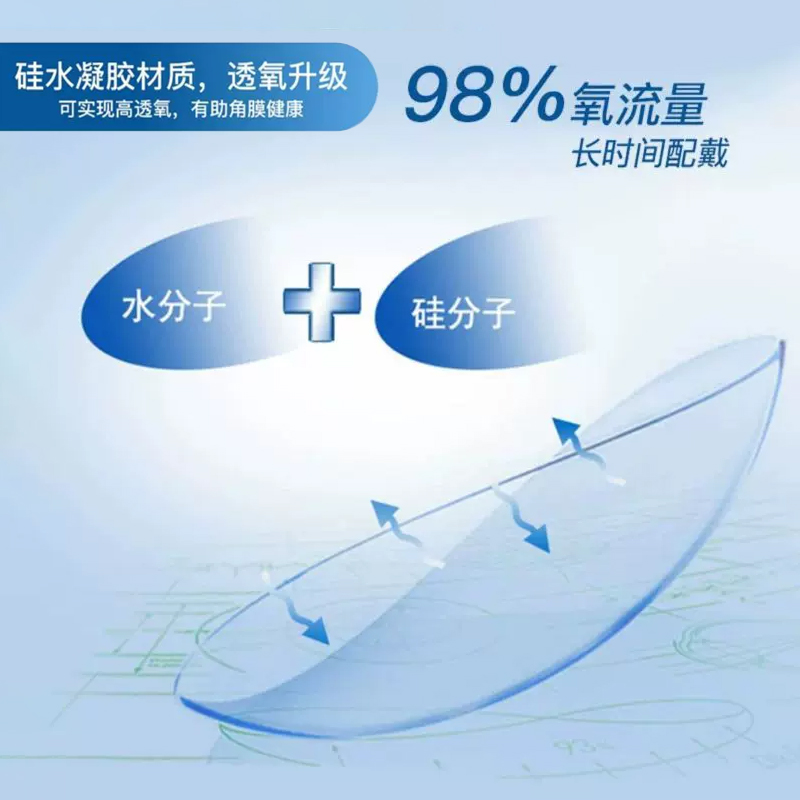 硅水凝胶材质，透氧升级
可实现高透氧，有助角膜健康

98%氧流量
长时间配戴

水分子

硅分子